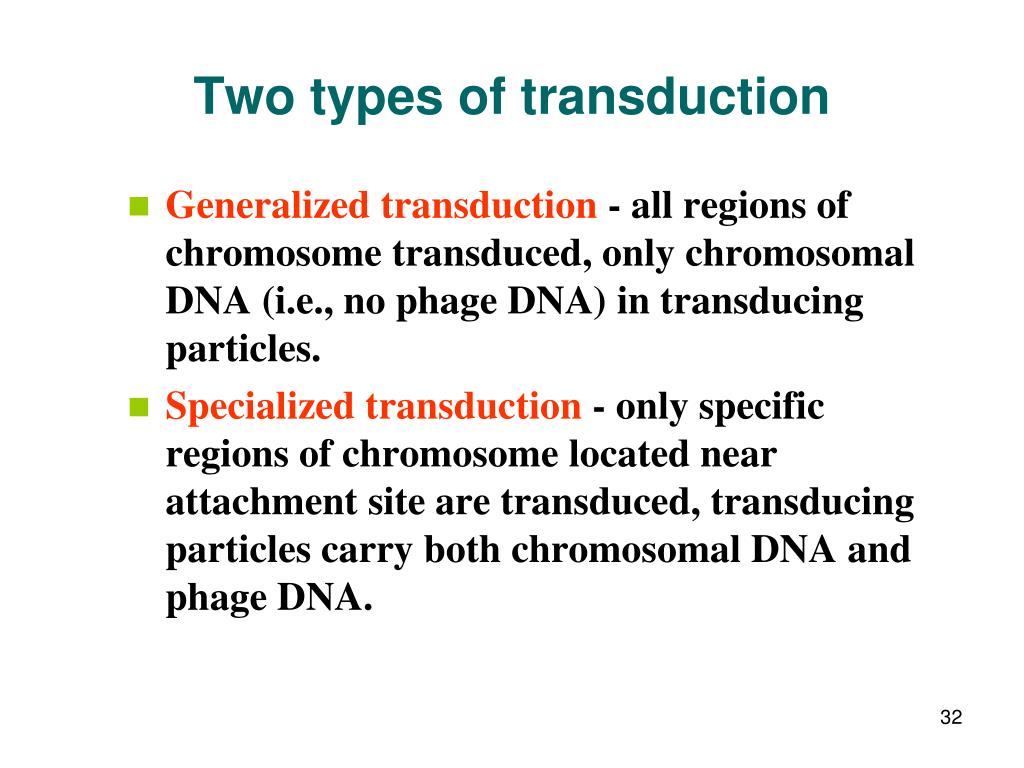 Two types of transduction

Generalized transduction - all regions of chromosome transduced, only chromosomal DNA (i.e., no phage DNA) in transducing particles.

Specialized transduction - only specific regions of chromosome located near attachment site are transduced, transducing particles carry both chromosomal DNA and phage DNA.

32